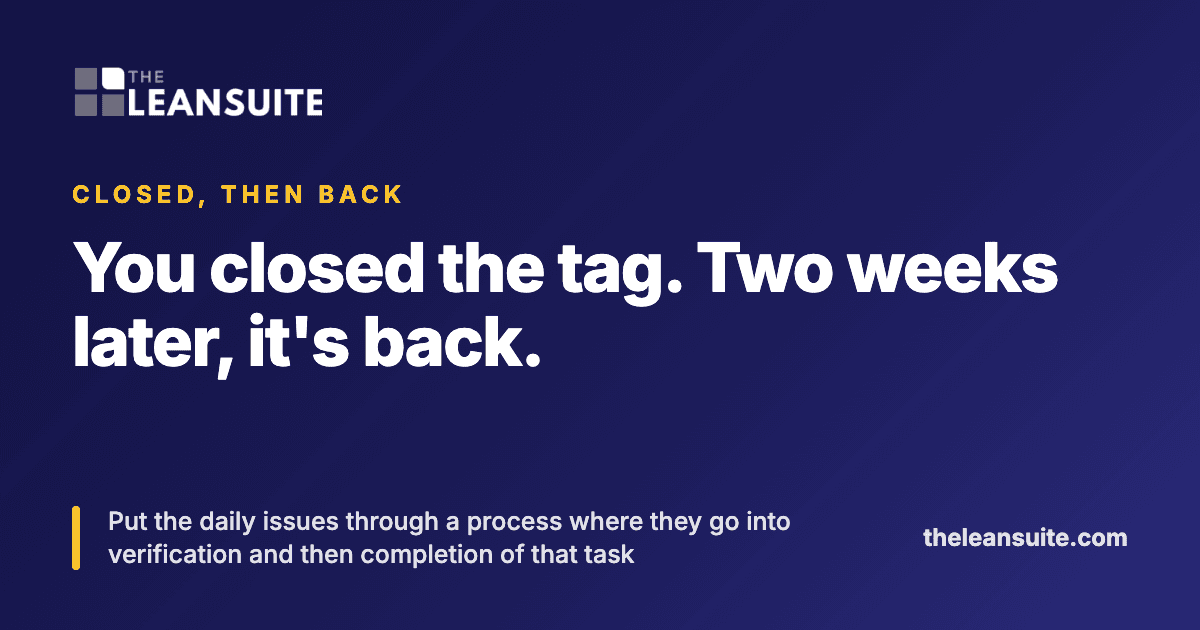 THE LEANSUITE

CLOSED, THEN BACK

You closed the tag. Two weeks later, it's back.

Put the daily issues through a process where they go into verification and then completion of that task

theleansuite.com